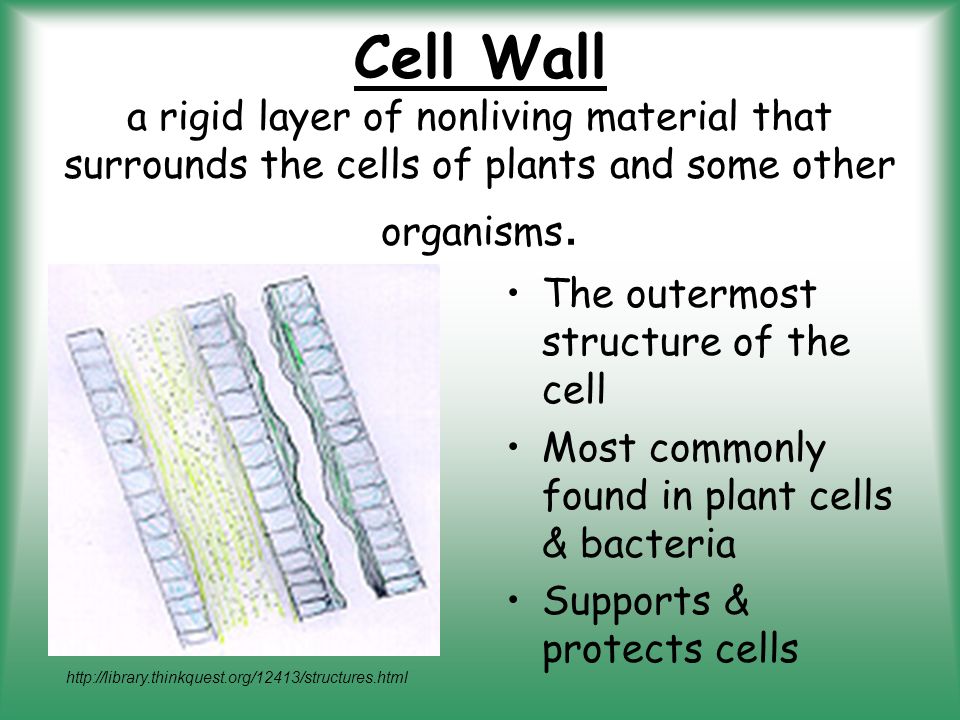 Cell Wall

a rigid layer of nonliving material that surrounds the cells of plants and some other organisms.

• The outermost structure of the cell
• Most commonly found in plant cells & bacteria
• Supports & protects cells

http://library.thinkquest.org/12413/structures.html